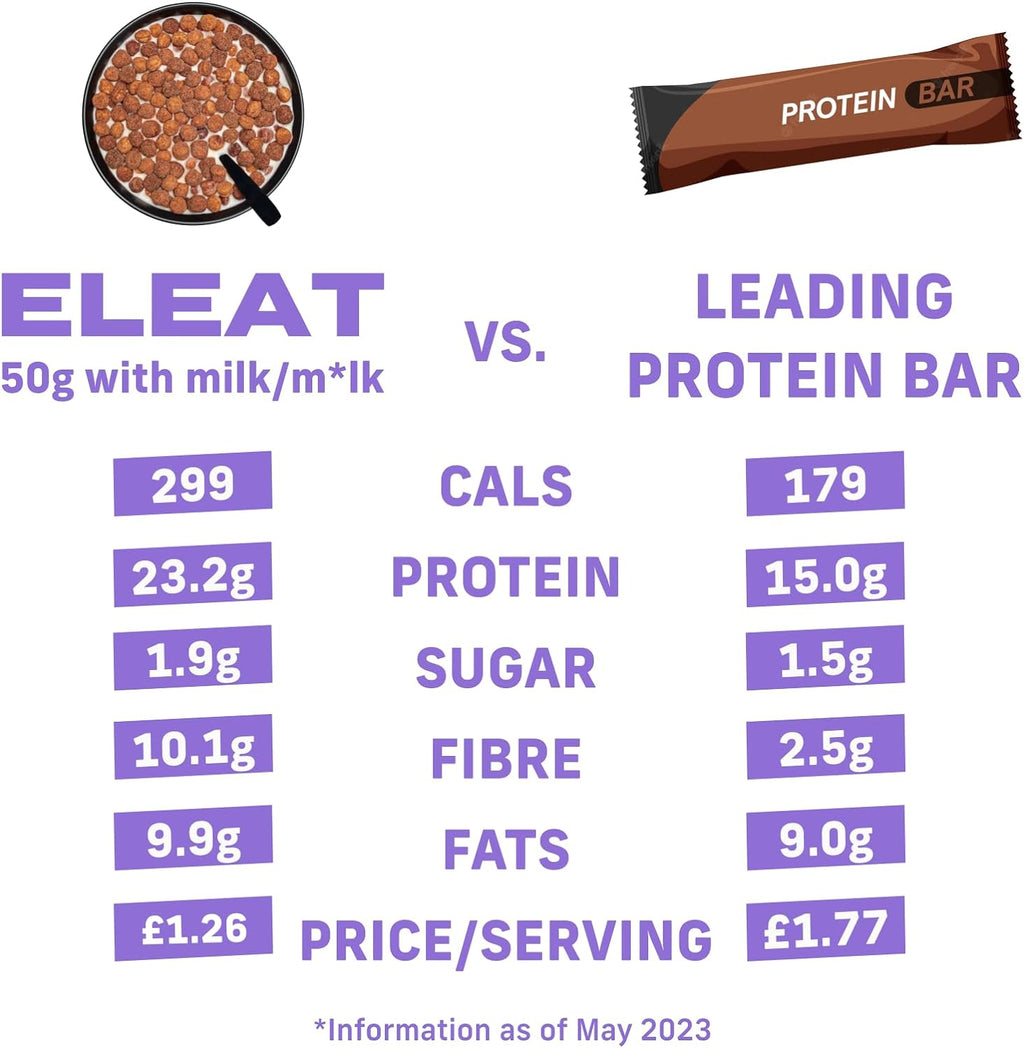 PROTEIN BAR

ELEAT
50g with milk/m*lk

VS.

LEADING PROTEIN BAR

| 299 | CALS | 179 |
|---|---|---|
| 23.2g | PROTEIN | 15.0g |
| 1.9g | SUGAR | 1.5g |
| 10.1g | FIBRE | 2.5g |
| 9.9g | FATS | 9.0g |
| £1.26 | PRICE/SERVING | £1.77 |

*Information as of May 2023